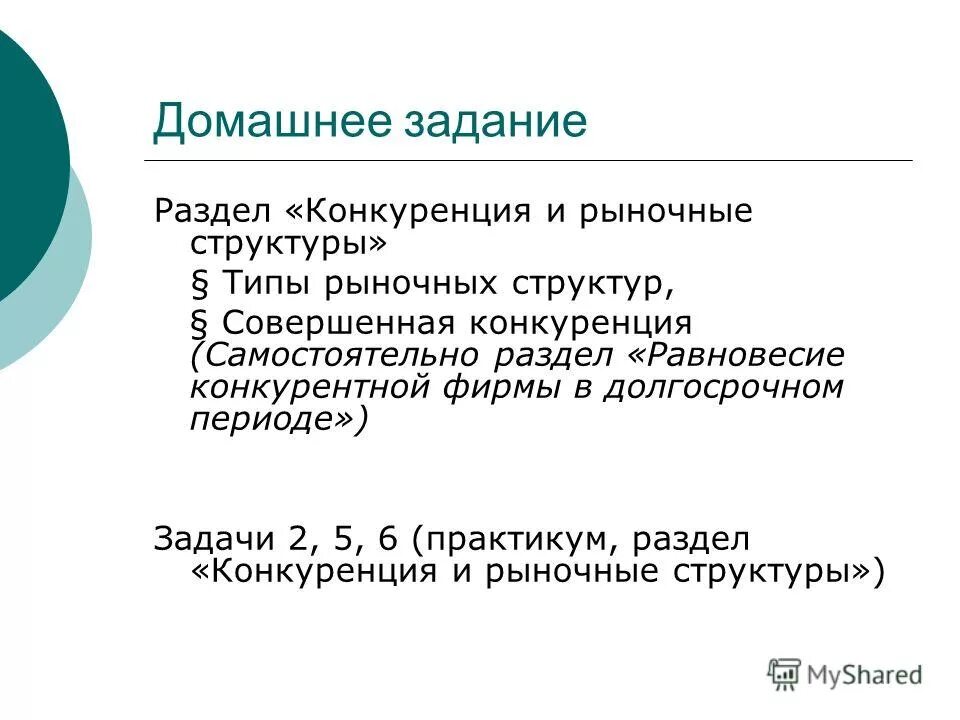 Домашнее задание

Раздел «Конкуренция и рыночные структуры»

§ Типы рыночных структур,

§ Совершенная конкуренция (Самостоятельно раздел «Равновесие конкурентной фирмы в долгосрочном периоде»)

Задачи 2, 5, 6 (практикум, раздел «Конкуренция и рыночные структуры»)

MyShared